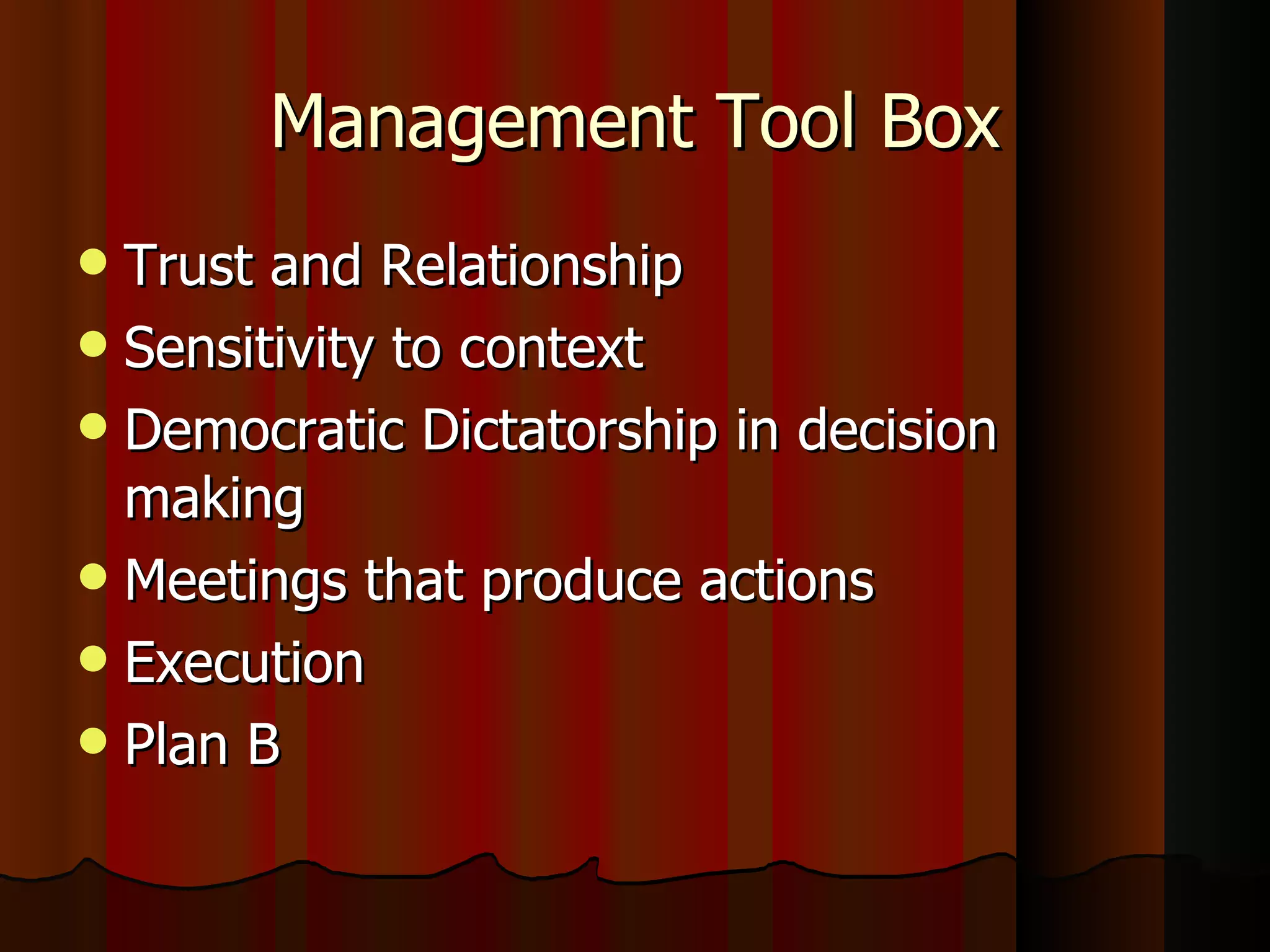 Management Tool Box

- Trust and Relationship
- Sensitivity to context
- Democratic Dictatorship in decision making
- Meetings that produce actions
- Execution
- Plan B